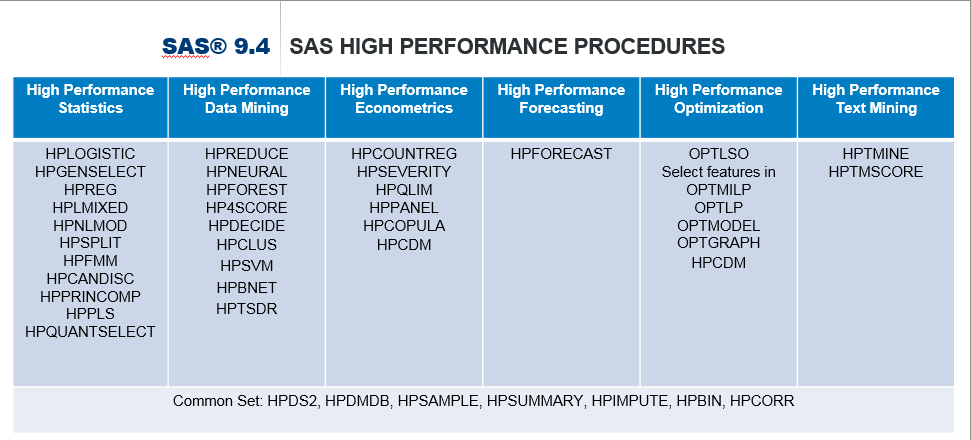 SAS® 9.4 SAS HIGH PERFORMANCE PROCEDURES

| High Performance Statistics | High Performance Data Mining | High Performance Econometrics | High Performance Forecasting | High Performance Optimization | High Performance Text Mining |
|---|---|---|---|---|---|
| HPLOGISTIC HPGENSELECT HPREG HPLMIXED HPNLMOD HPSPLIT HPFMM HPCANDISC HPPRINCOMP HPPLS HPQUANTSELECT | HPREDUCE HPNEURAL HPFOREST HP4SCORE HPDECIDE HPCLUS HPSVM HPBNET HPTSDR | HPCOUNTREG HPSEVERITY HPQLIM HPPANEL HPCOPULA HPCDM | HPFORECAST | OPTLSO Select features in OPTMILP OPTLP OPTMODEL OPTGRAPH HPCDM | HPTMINE HPTMSCORE |

Common Set: HPDS2, HPDMDB, HPSAMPLE, HPSUMMARY, HPIMPUTE, HPBIN, HPCORR